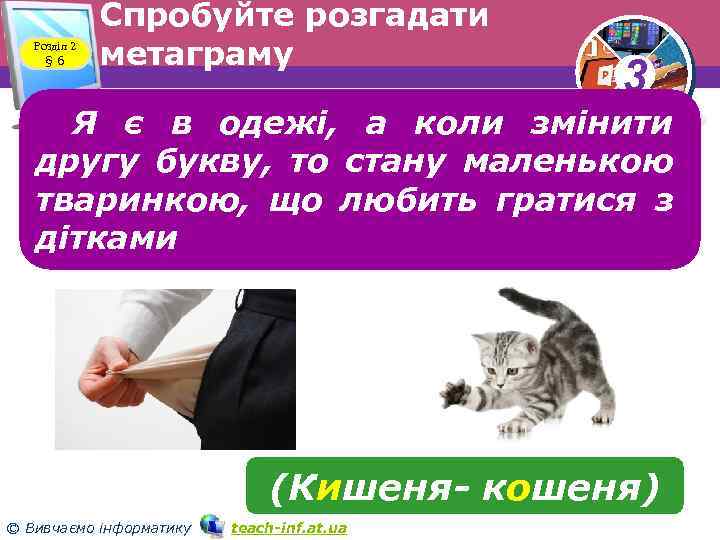 Розділ 2
§ 6

Спробуйте розгадати метаграму

3

Я є в одежі, а коли змінити другу букву, то стану маленькою тваринкою, що любить гратися з дітками

(Кишеня- кошеня)

© Вивчаємо інформатику teach-inf.at.ua